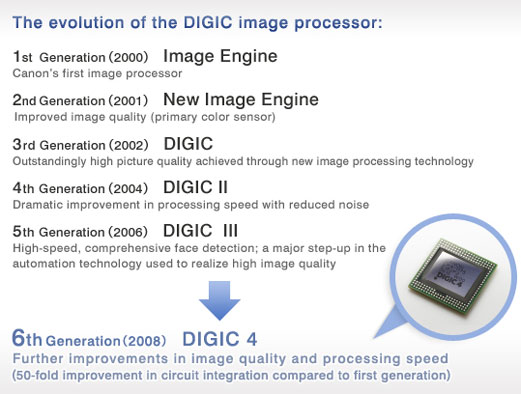 The evolution of the DIGIC image processor:

1st Generation (2000) Image Engine
Canon's first image processor

2nd Generation (2001) New Image Engine
Improved image quality (primary color sensor)

3rd Generation (2002) DIGIC
Outstandingly high picture quality achieved through new image processing technology

4th Generation (2004) DIGIC II
Dramatic improvement in processing speed with reduced noise

5th Generation (2006) DIGIC III
High-speed, comprehensive face detection; a major step-up in the automation technology used to realize high image quality

DIGIC 4

6th Generation (2008) DIGIC 4
Further improvements in image quality and processing speed
(50-fold improvement in circuit integration compared to first generation)